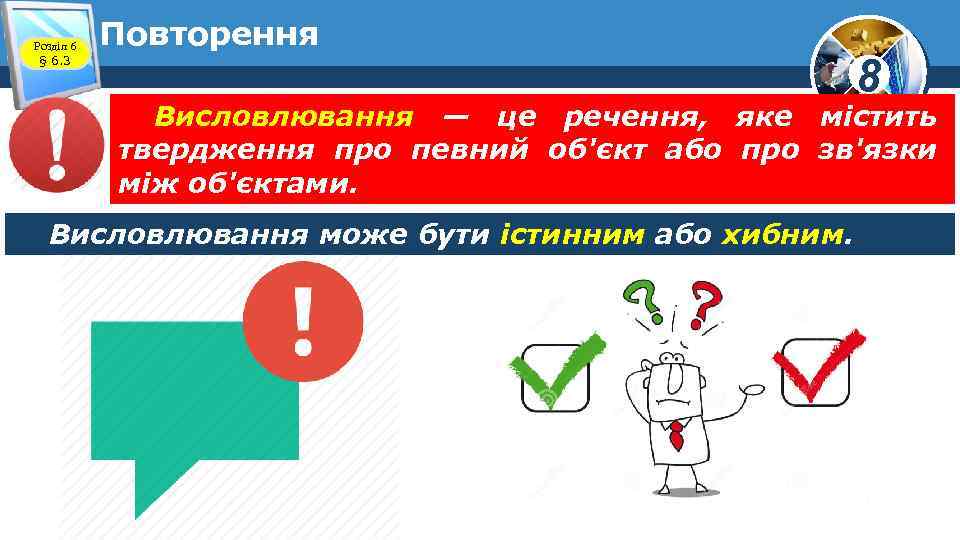 Розділ 6
§ 6.3

Повторення

8

Висловлювання — це речення, яке містить твердження про певний об'єкт або про зв'язки між об'єктами.

Висловлювання може бути істинним або хибним.